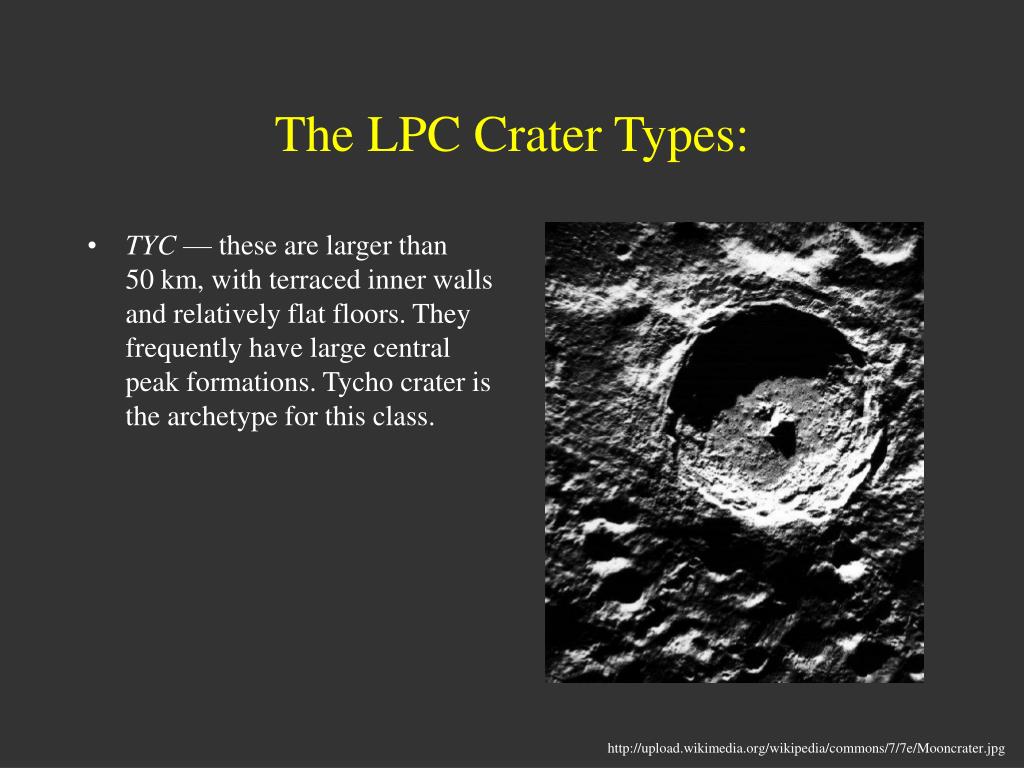 The LPC Crater Types:

• TYC — these are larger than 50 km, with terraced inner walls and relatively flat floors. They frequently have large central peak formations. Tycho crater is the archetype for this class.

http://upload.wikimedia.org/wikipedia/commons/7/7e/Mooncrater.jpg